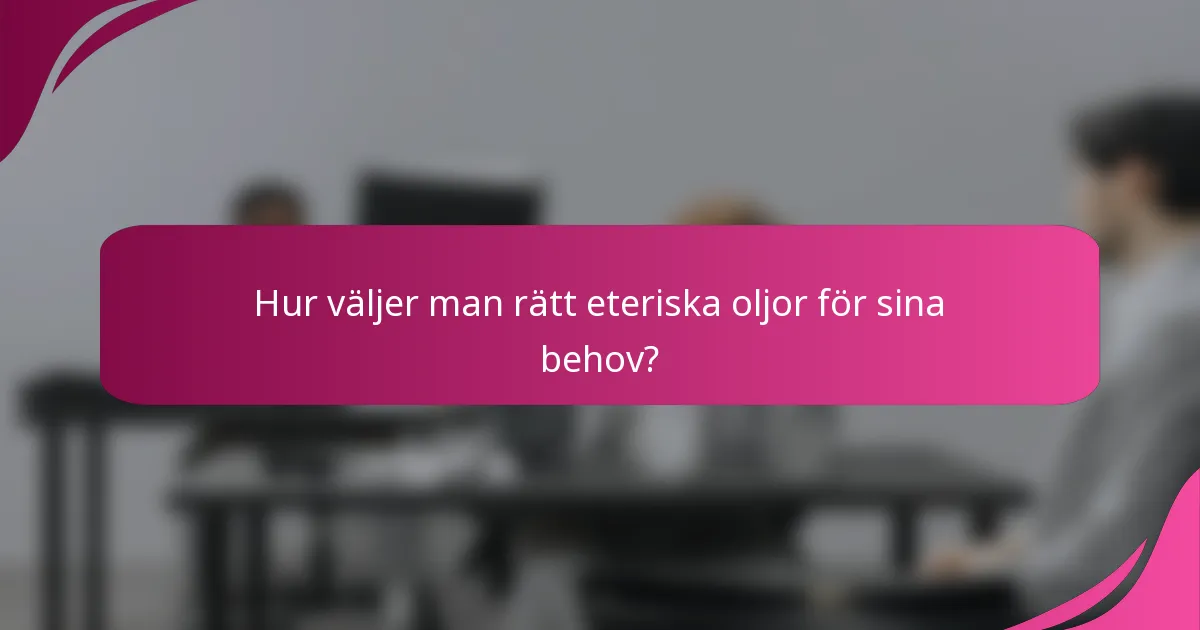 Hur väljer man rätt eteriska oljor för sina behov?